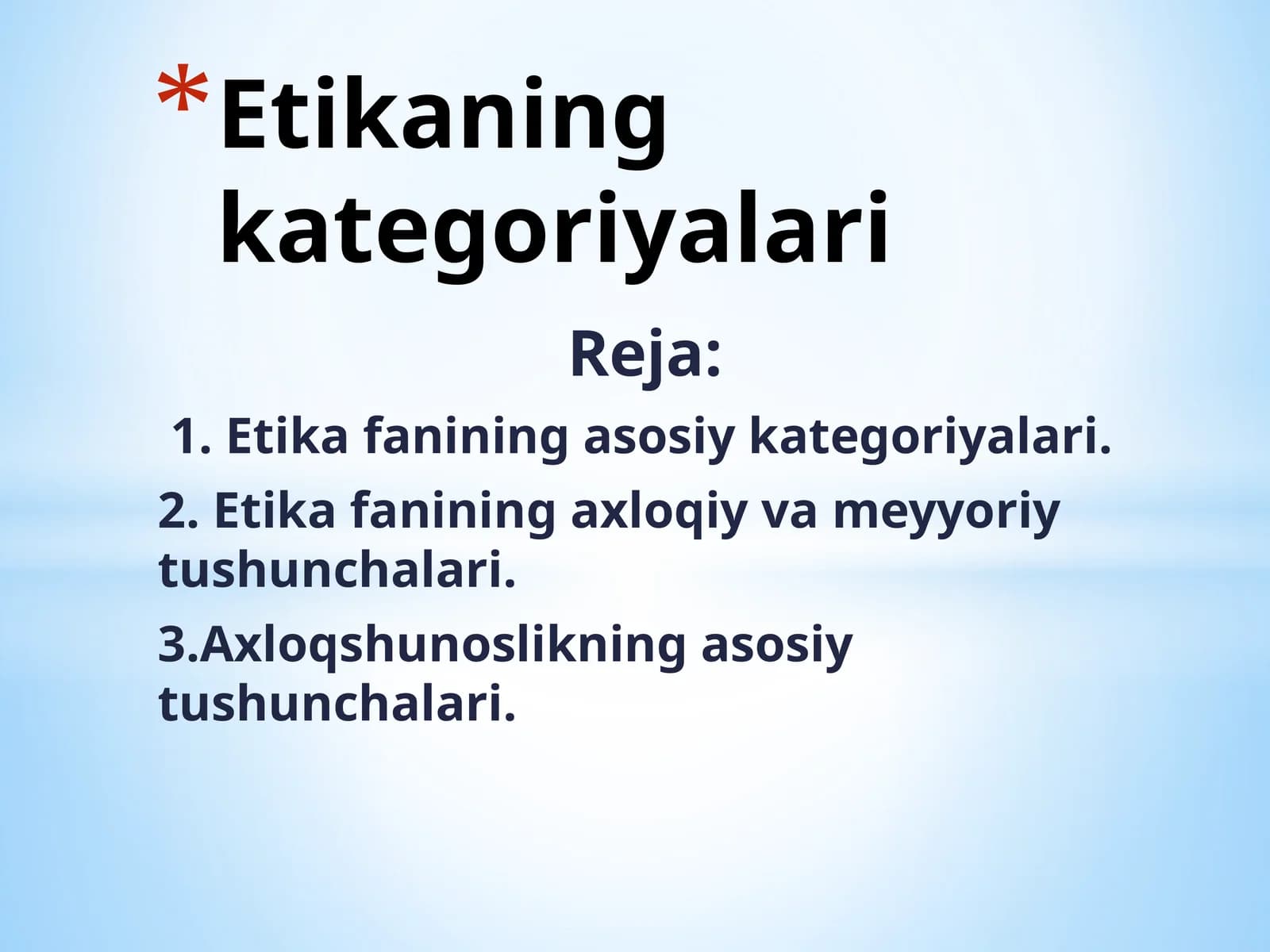 *Etikaning kategoriyalari

Reja:

1. Etika fanining asosiy kategoriyalari.

2. Etika fanining axloqiy va meyyoriy tushunchalari.

3.Axloqshunoslikning asosiy tushunchalari.